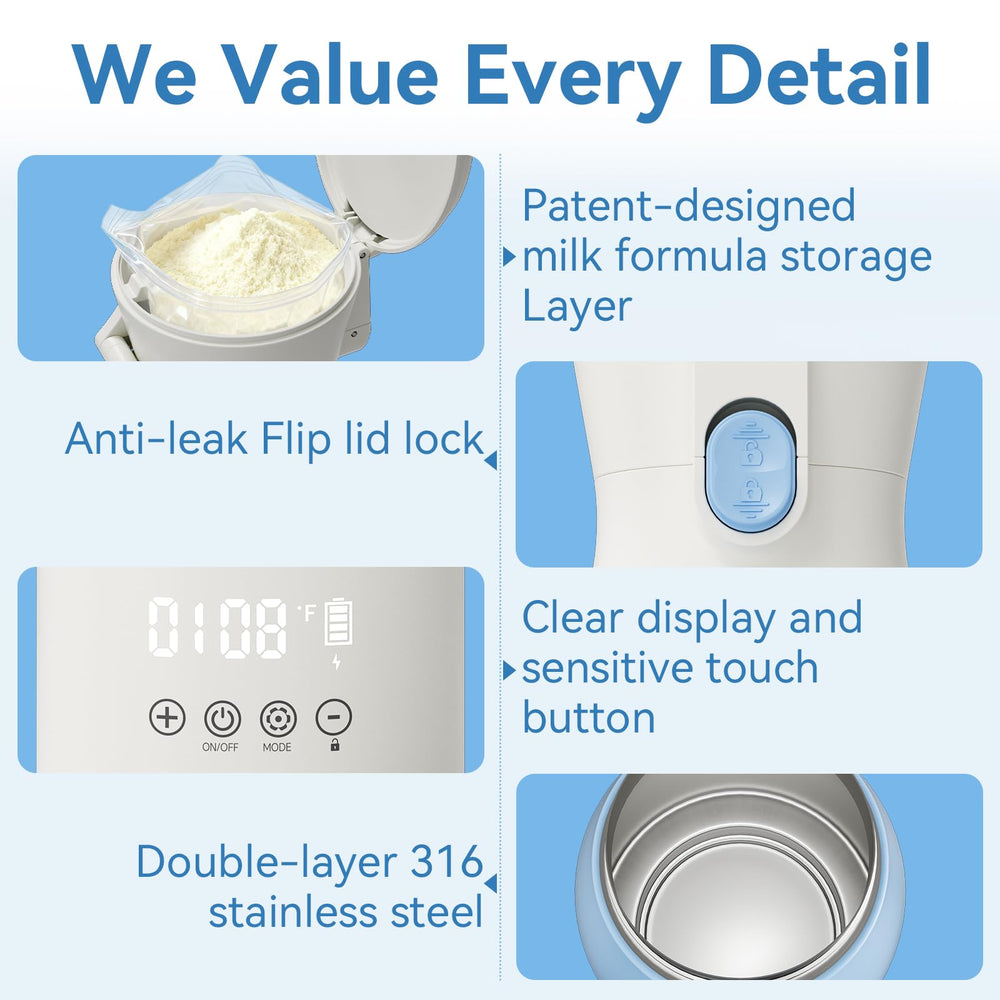 We Value Every Detail

Patent-designed milk formula storage Layer

Anti-leak Flip lid lock

0108 °F

ON/OFF MODE

Clear display and sensitive touch button

Double-layer 316 stainless steel